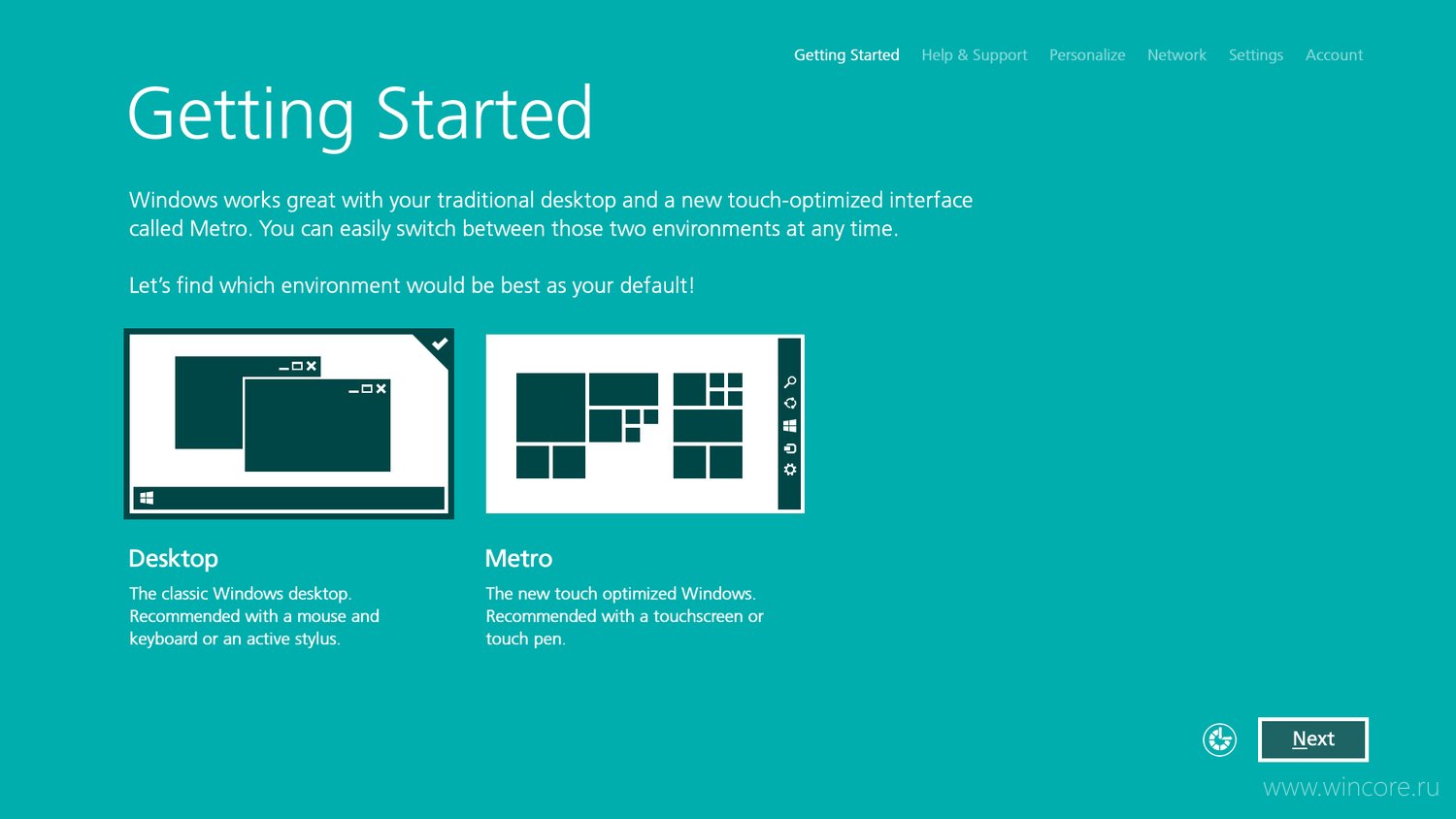 Getting Started Help & Support Personalize Network Settings Account

Getting Started

Windows works great with your traditional desktop and a new touch-optimized interface called Metro. You can easily switch between those two environments at any time.

Let's find which environment would be best as your default!

Desktop

The classic Windows desktop. Recommended with a mouse and keyboard or an active stylus.

Metro

The new touch optimized Windows. Recommended with a touchscreen or touch pen.

Next

www.wincore.ru